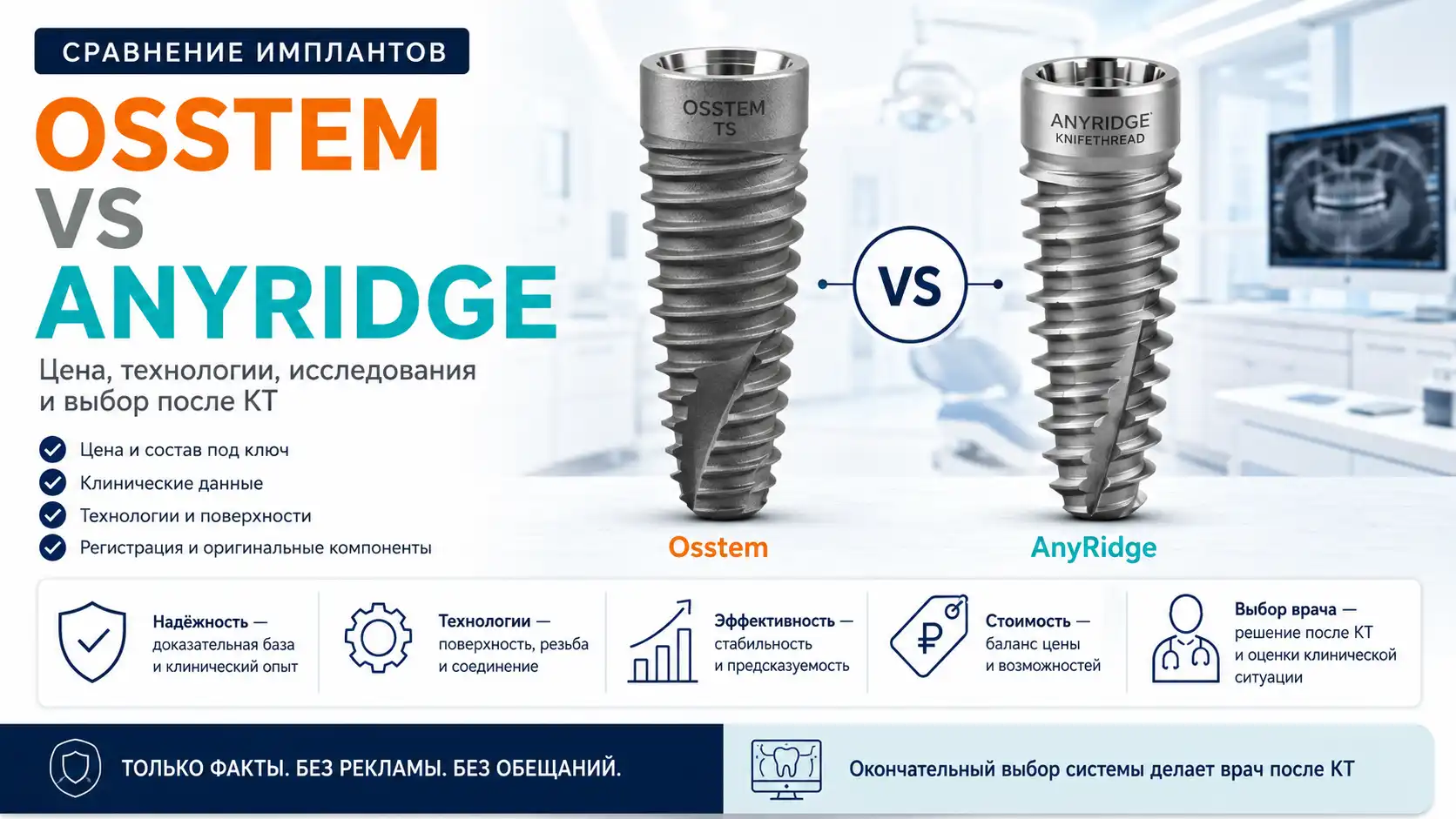 СРАВНЕНИЕ ИМПЛАНТОВ

OSSTEM
VS
ANYRIDGE

Цена, технологии, исследования и выбор после КТ

Цена и состав под ключ
Клинические данные
Технологии и поверхности
Регистрация и оригинальные компоненты

OSSTEM TS

VS

ANYRIDGE KNIFETHREAD

Osstem

AnyRidge

Надёжность — доказательная база и клинический опыт

Технологии — поверхность, резьба и соединение

Эффективность — стабильность и предсказуемость

Стоимость — баланс цены и возможностей

Выбор врача — решение после КТ и оценки клинической ситуации

ТОЛЬКО ФАКТЫ. БЕЗ РЕКЛАМЫ. БЕЗ ОБЕЩАНИЙ.

Окончательный выбор системы делает врач после КТ